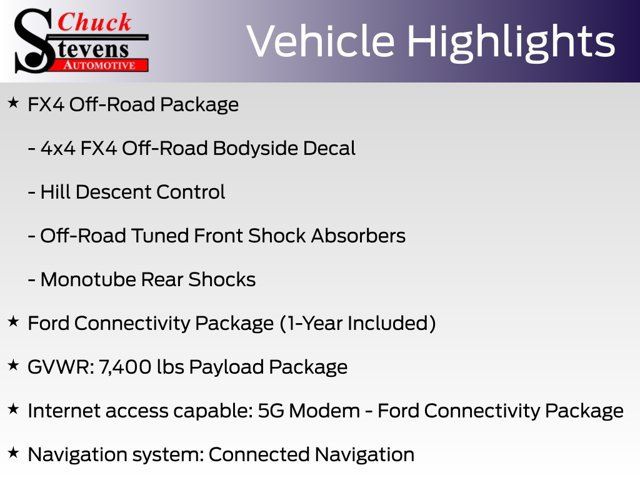 Chuck Stevens AUTOMOTIVE

Vehicle Highlights

★ FX4 Off-Road Package

- 4x4 FX4 Off-Road Bodyside Decal

- Hill Descent Control

- Off-Road Tuned Front Shock Absorbers

- Monotube Rear Shocks

★ Ford Connectivity Package (1-Year Included)

★ GVWR: 7,400 lbs Payload Package

★ Internet access capable: 5G Modem - Ford Connectivity Package

★ Navigation system: Connected Navigation